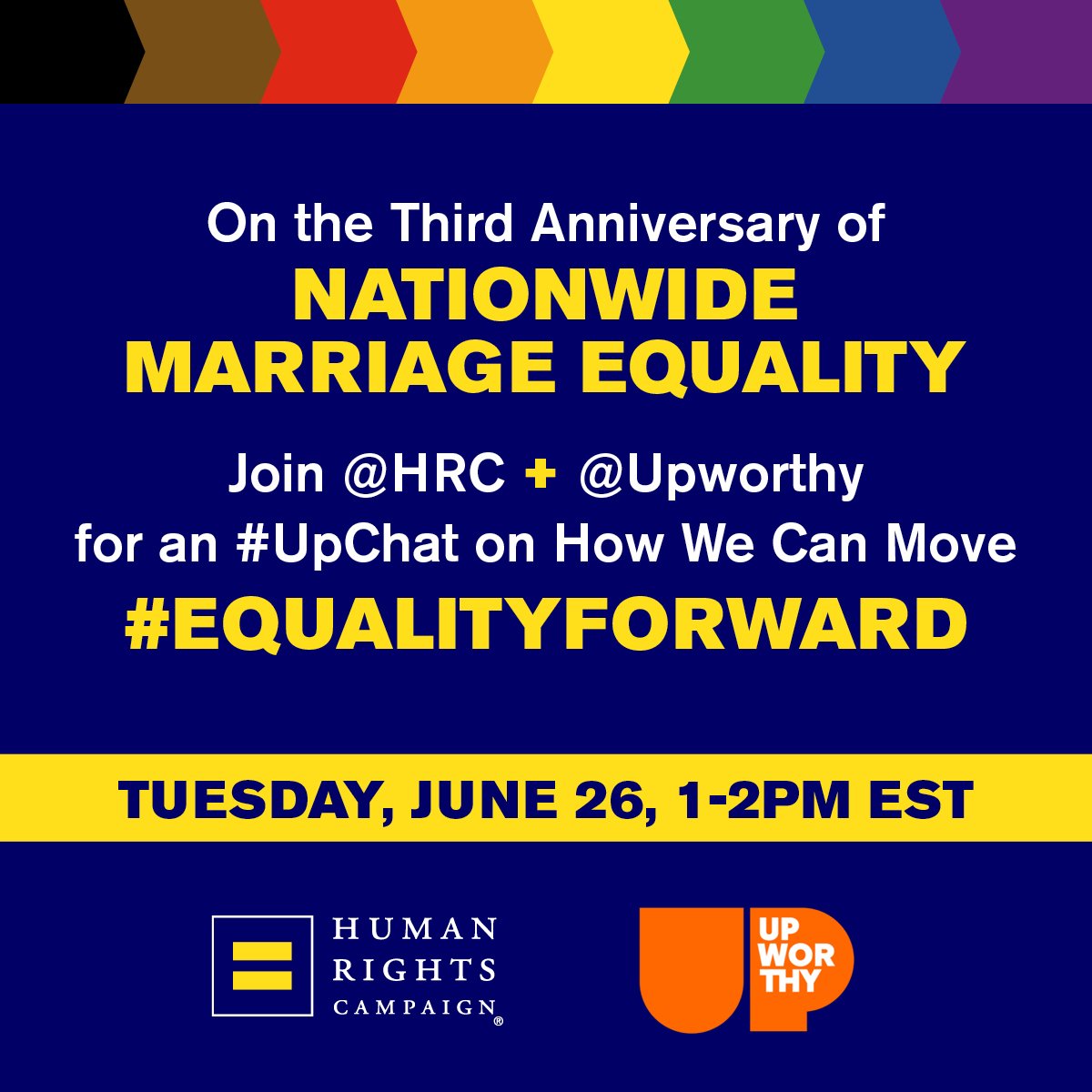 On the Third Anniversary of
NATIONWIDE MARRIAGE EQUALITY

Join @HRC + @Upworthy for an #UpChat on How We Can Move
#EQUALITYFORWARD

TUESDAY, JUNE 26, 1-2PM EST

HUMAN RIGHTS CAMPAIGN®

UP WOR THY